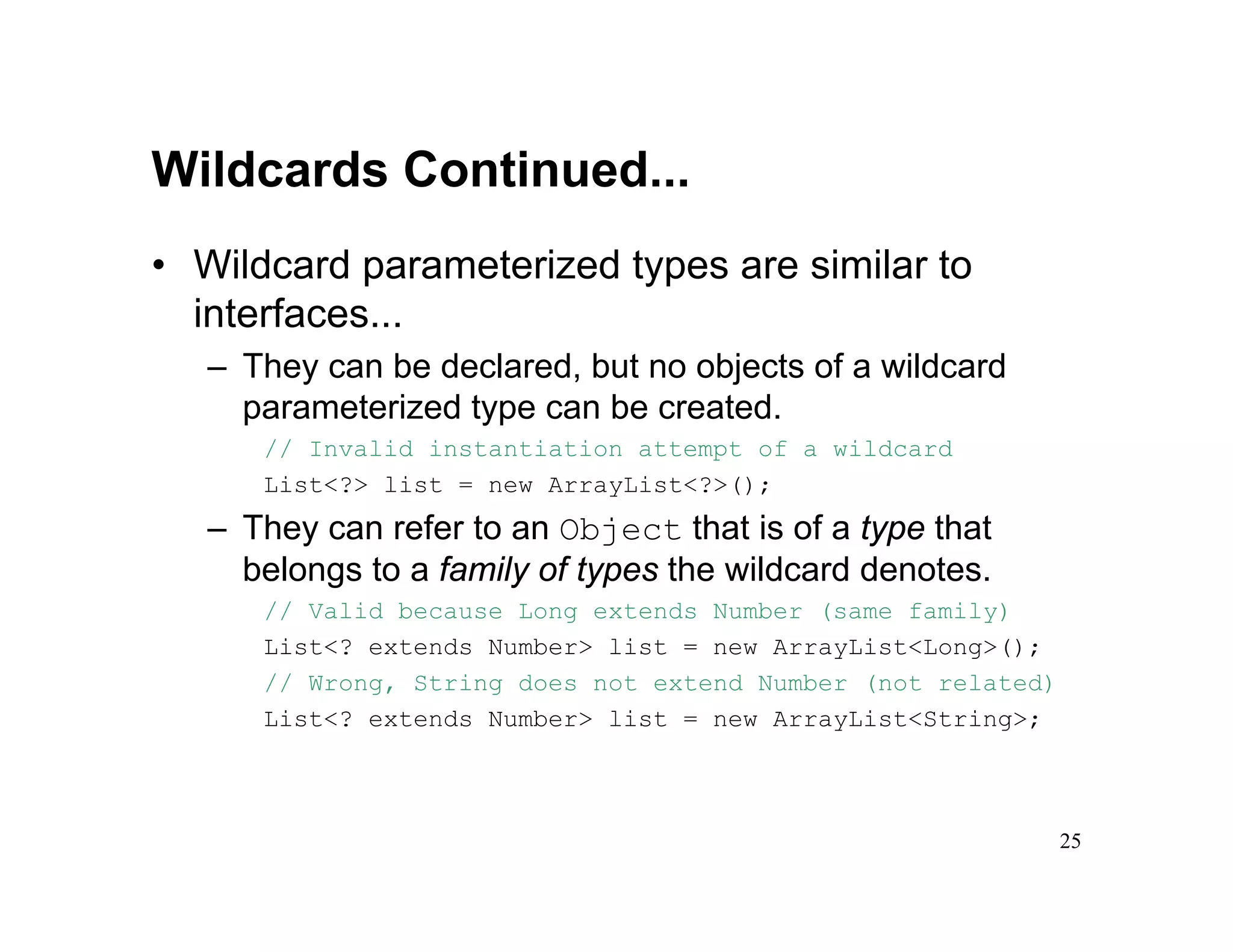 Wildcards Continued...

• Wildcard parameterized types are similar to interfaces...

– They can be declared, but no objects of a wildcard parameterized type can be created.

// Invalid instantiation attempt of a wildcard
List<?> list = new ArrayList<?>();

– They can refer to an Object that is of a type that belongs to a family of types the wildcard denotes.

// Valid because Long extends Number (same family)
List<? extends Number> list = new ArrayList<Long>();
// Wrong, String does not extend Number (not related)
List<? extends Number> list = new ArrayList<String>;

25